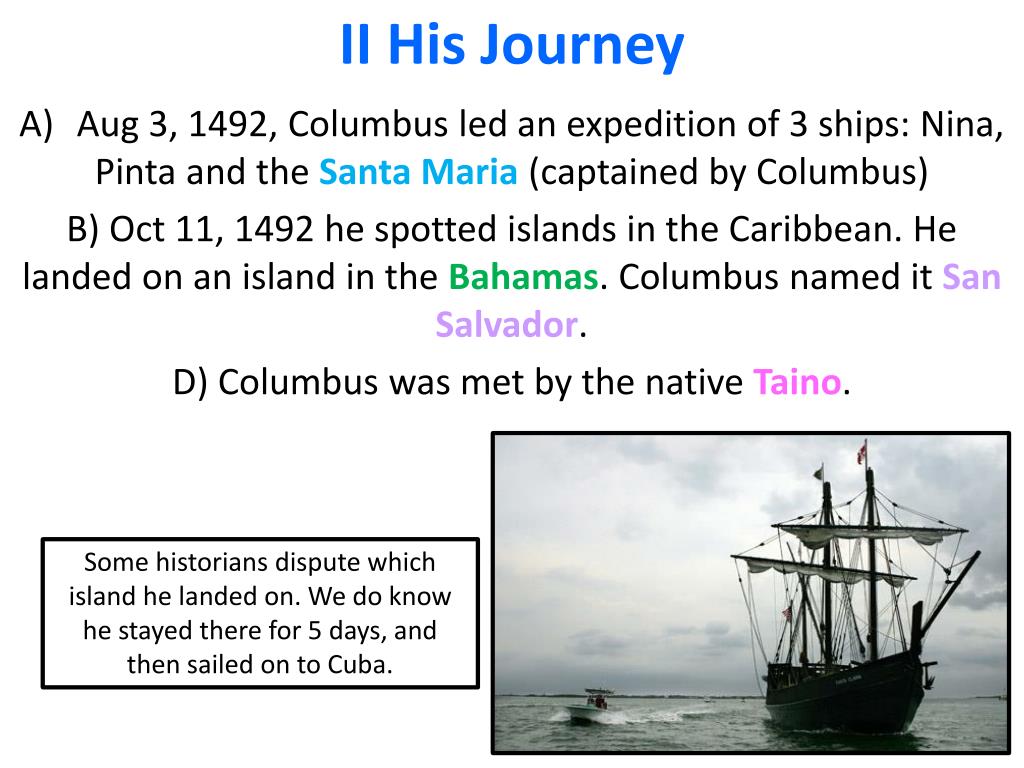 II His Journey

A) Aug 3, 1492, Columbus led an expedition of 3 ships: Nina, Pinta and the Santa Maria (captained by Columbus)

B) Oct 11, 1492 he spotted islands in the Caribbean. He landed on an island in the Bahamas. Columbus named it San Salvador.

D) Columbus was met by the native Taino.

Some historians dispute which island he landed on. We do know he stayed there for 5 days, and then sailed on to Cuba.